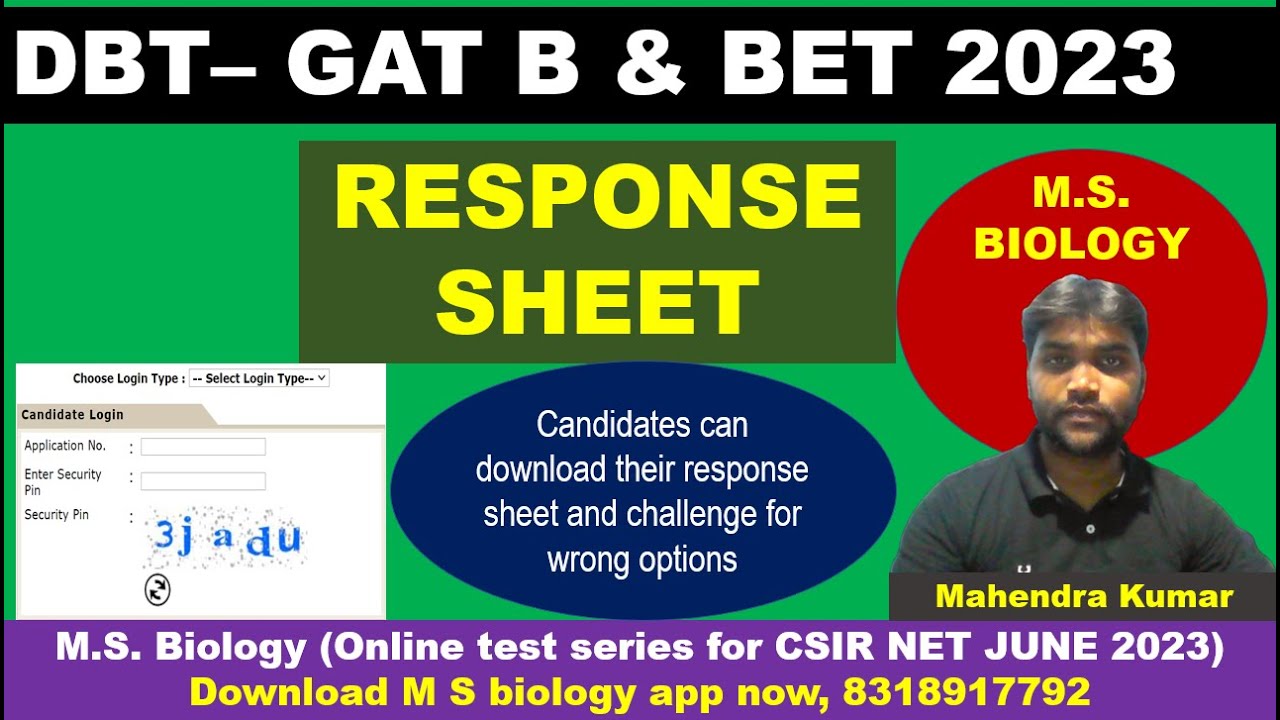 DBT– GAT B & BET 2023

RESPONSE SHEET

M.S. BIOLOGY

Choose Login Type : -- Select Login Type--

Candidate Login

Application No. :

Enter Security Pin :

Security Pin :

3j a du

Candidates can download their response sheet and challenge for wrong options

Mahendra Kumar

M.S. Biology (Online test series for CSIR NET JUNE 2023)
Download M S biology app now, 8318917792